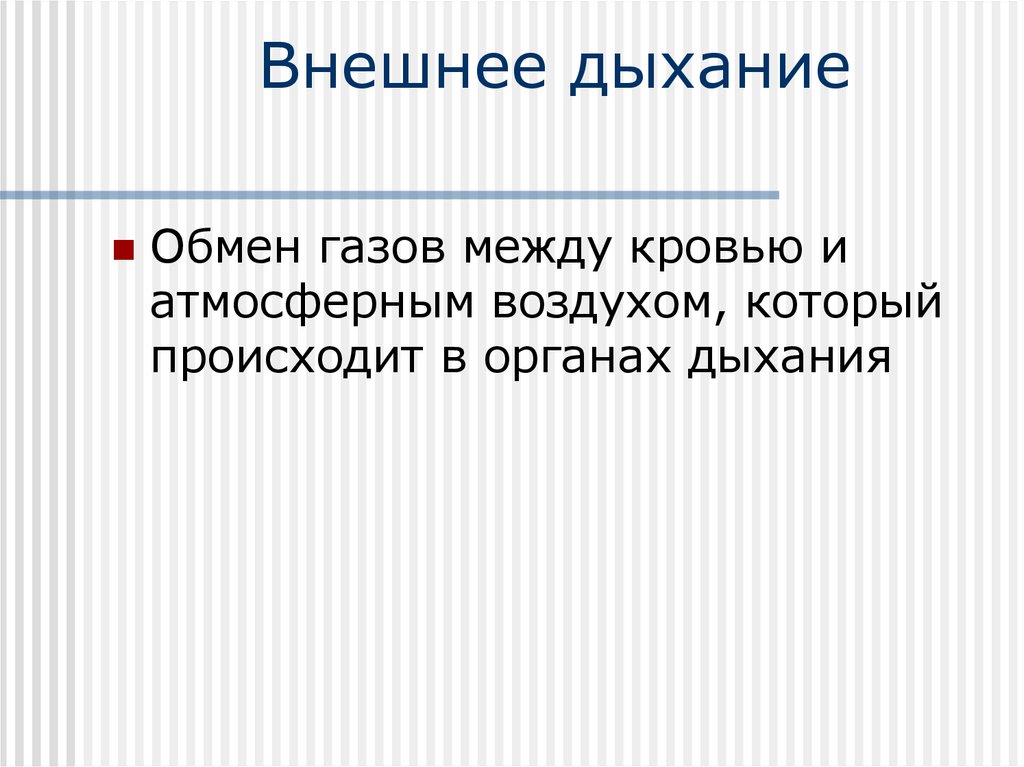 Внешнее дыхание

Обмен газов между кровью и атмосферным воздухом, который происходит в органах дыхания